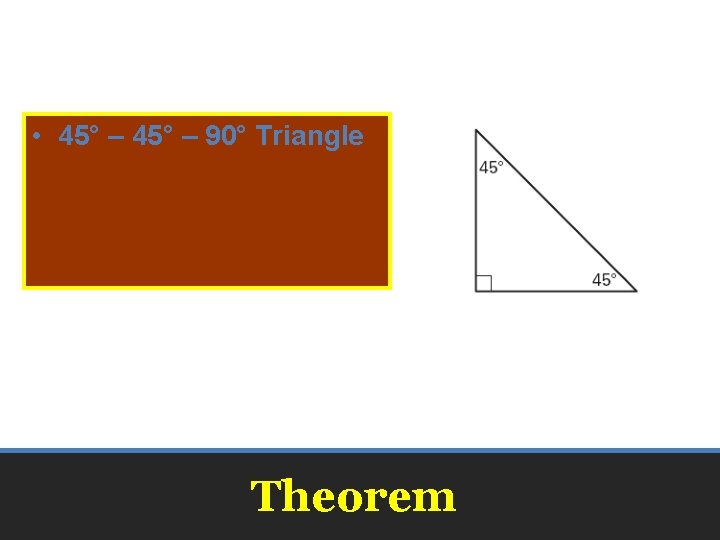 • 45° – 45° – 90° Triangle

45°

45°

Theorem